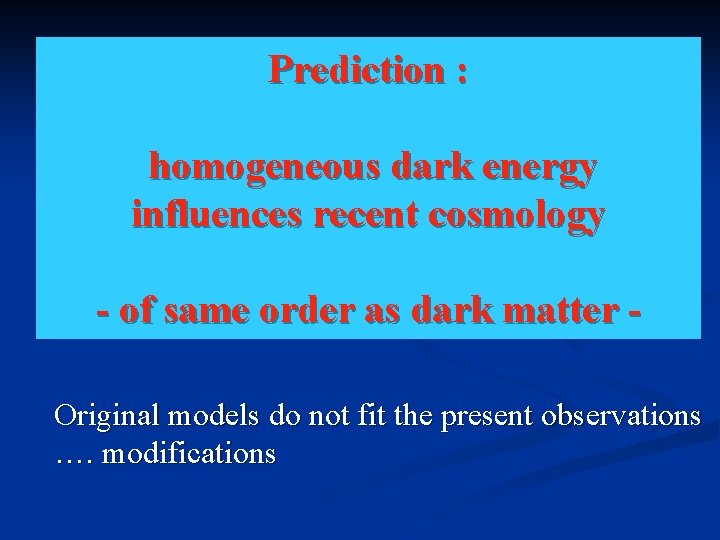 Prediction :

homogeneous dark energy influences recent cosmology

- of same order as dark matter -

Original models do not fit the present observations …. modifications